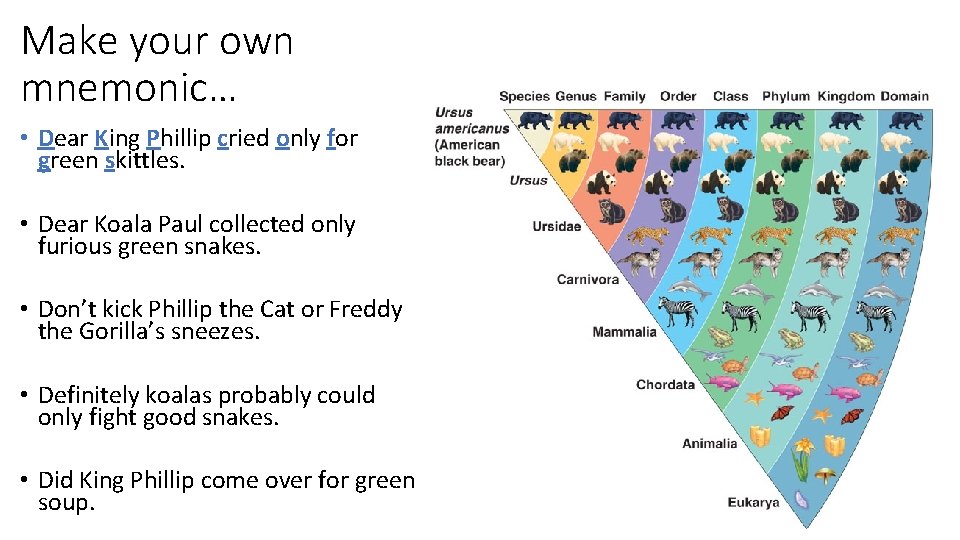 Make your own mnemonic…

• Dear King Phillip cried only for green skittles.

• Dear Koala Paul collected only furious green snakes.

• Don't kick Phillip the Cat or Freddy the Gorilla's sneezes.

• Definitely koalas probably could only fight good snakes.

• Did King Phillip come over for green soup.

Species Genus Family Order Class Phylum Kingdom Domain

Ursus americanus (American black bear)

Ursus

Ursidae

Carnivora

Mammalia

Chordata

Animalia

Eukarya